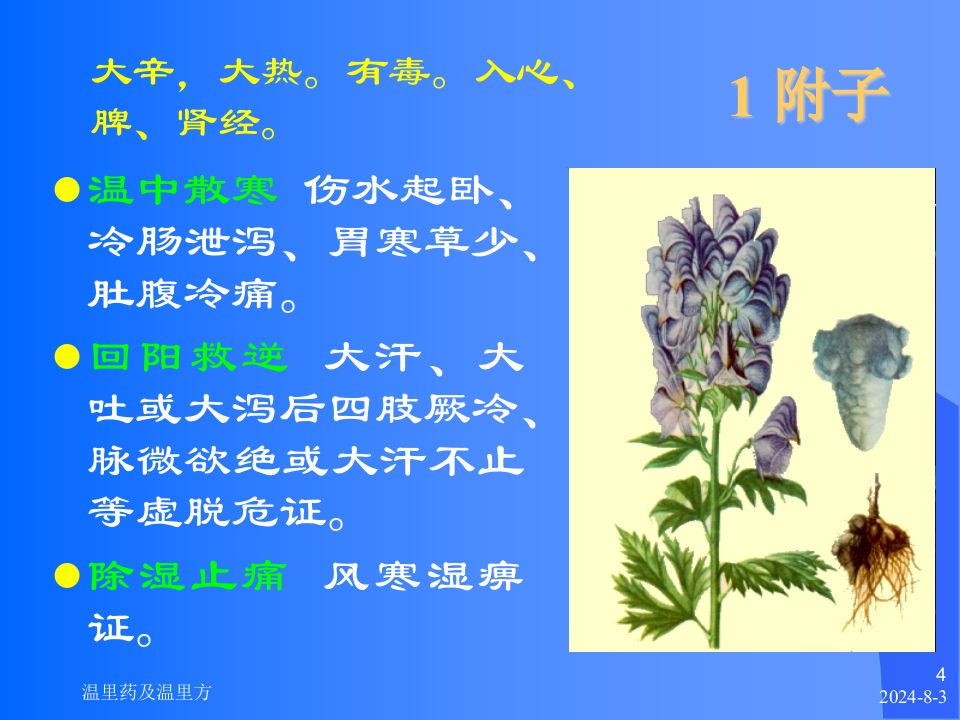 大辛，大热。有毒。入心、脾、肾经。

1 附子

●温中散寒 伤水起卧、冷肠泄泻、胃寒草少、肚腹冷痛。

●回阳救逆 大汗、大吐或大泻后四肢厥冷、脉微欲绝或大汗不止等虚脱危证。

●除湿止痛 风寒湿痹证。

温里药及温里方

4
2024-8-3